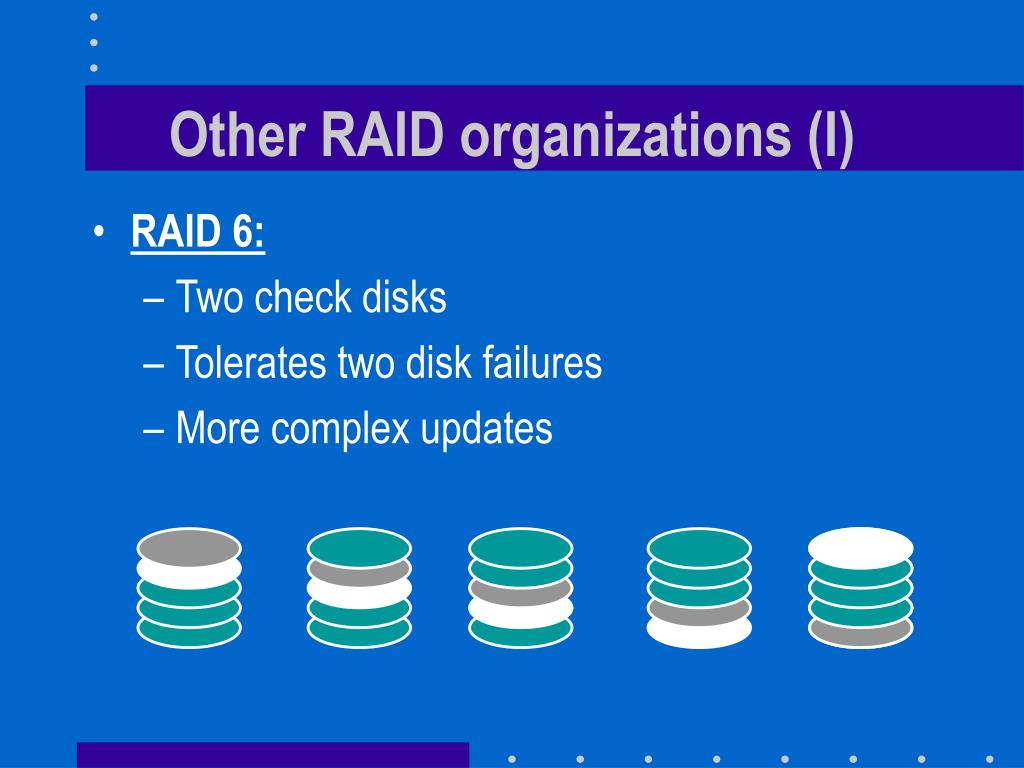 Other RAID organizations (I)

• RAID 6:
  – Two check disks
  – Tolerates two disk failures
  – More complex updates